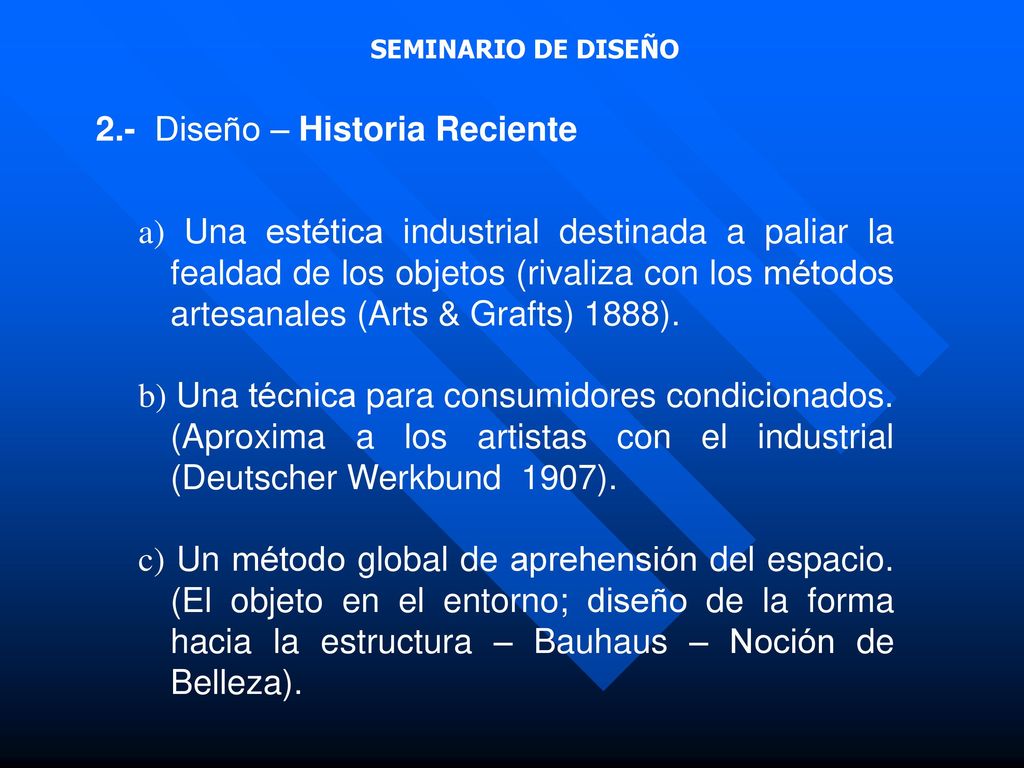 SEMINARIO DE DISEÑO

2.- Diseño – Historia Reciente

a) Una estética industrial destinada a paliar la fealdad de los objetos (rivaliza con los métodos artesanales (Arts & Grafts) 1888).

b) Una técnica para consumidores condicionados. (Aproxima a los artistas con el industrial (Deutscher Werkbund 1907).

c) Un método global de aprehensión del espacio. (El objeto en el entorno; diseño de la forma hacia la estructura – Bauhaus – Noción de Belleza).